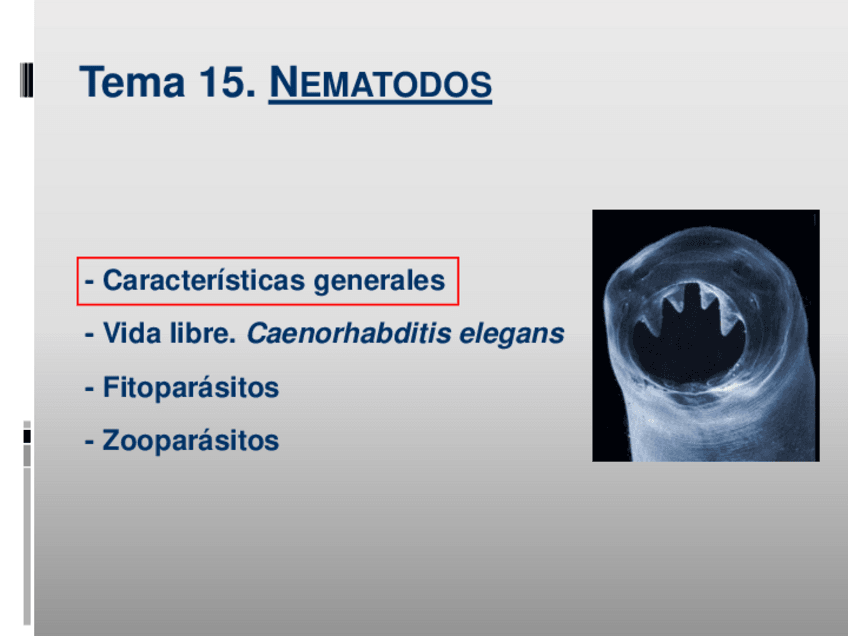 Tema 15. NEMATODOS

- Características generales

- Vida libre. Caenorhabditis elegans

- Fitoparásitos

- Zooparásitos